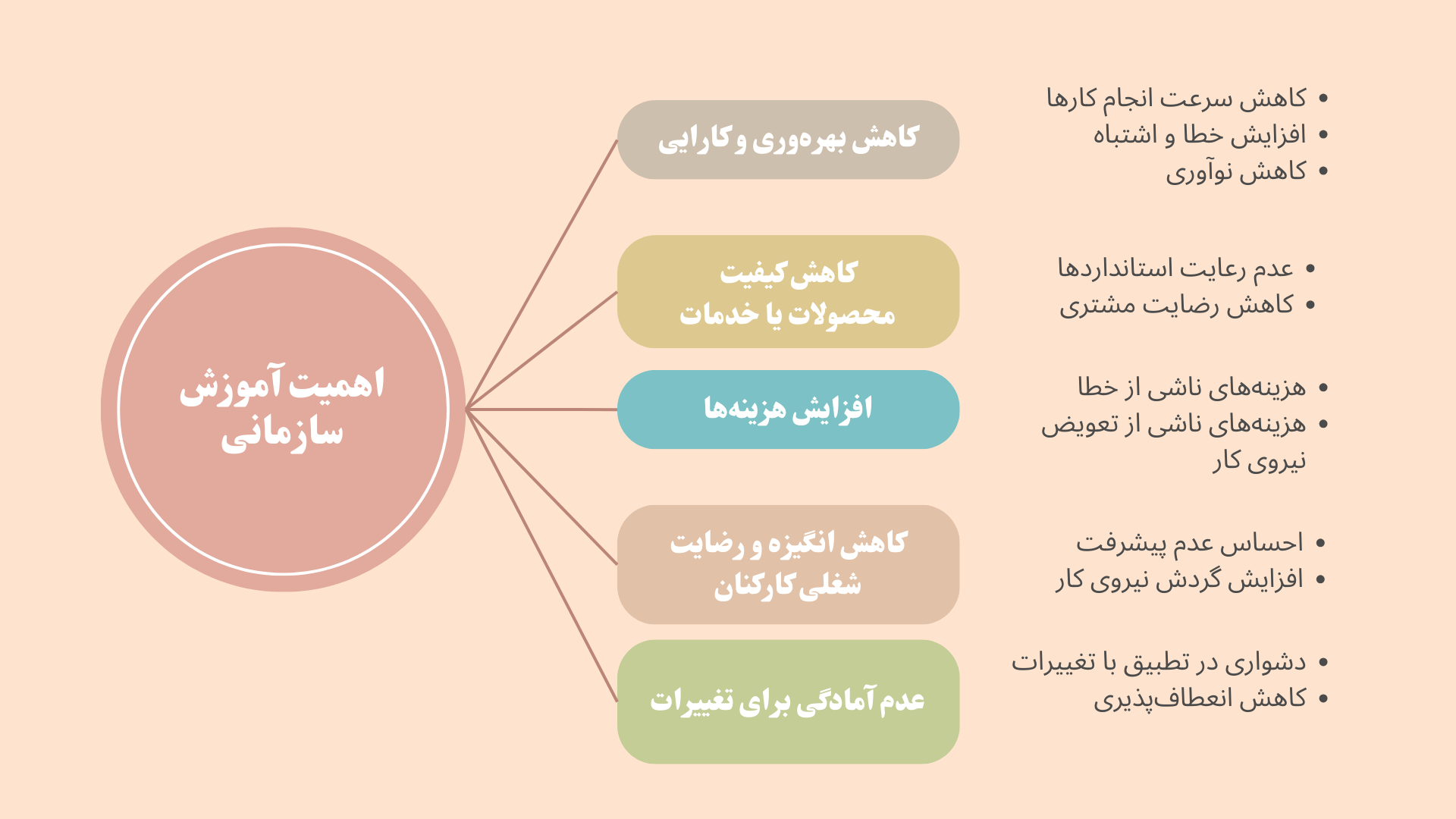 اهمیت آموزش سازمانی

کاهش بهره‌وری و کارایی
- کاهش سرعت انجام کارها
- افزایش خطا و اشتباه
- کاهش نوآوری

کاهش کیفیت محصولات یا خدمات
- عدم رعایت استانداردها
- کاهش رضایت مشتری

افزایش هزینه‌ها
- هزینه‌های ناشی از خطا
- هزینه‌های ناشی از تعویض نیروی کار

کاهش انگیزه و رضایت شغلی کارکنان
- احساس عدم پیشرفت
- افزایش گردش نیروی کار

عدم آمادگی برای تغییرات
- دشواری در تطبیق با تغییرات
- کاهش انعطاف‌پذیری